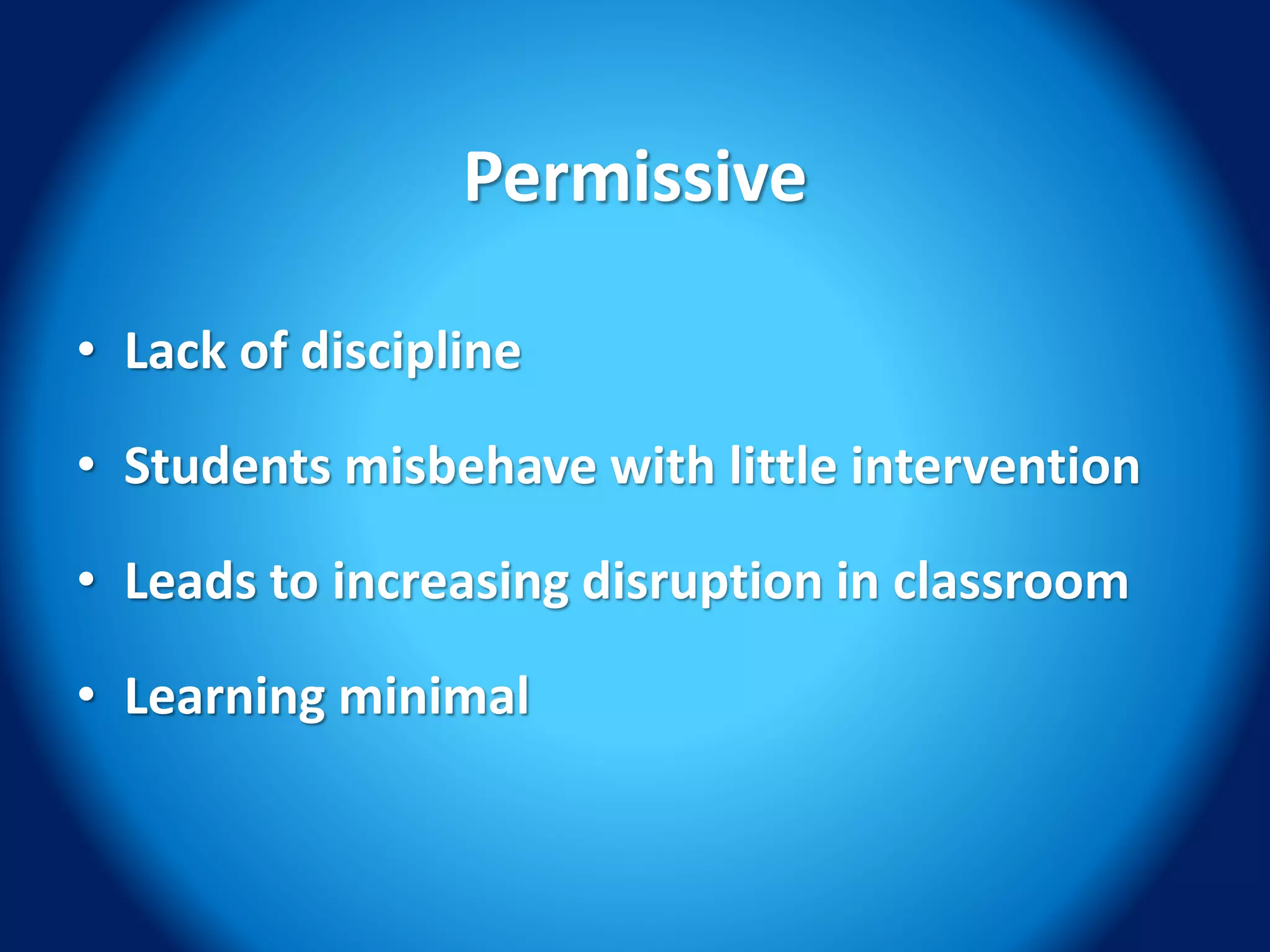 Permissive

• Lack of discipline

• Students misbehave with little intervention

• Leads to increasing disruption in classroom

• Learning minimal